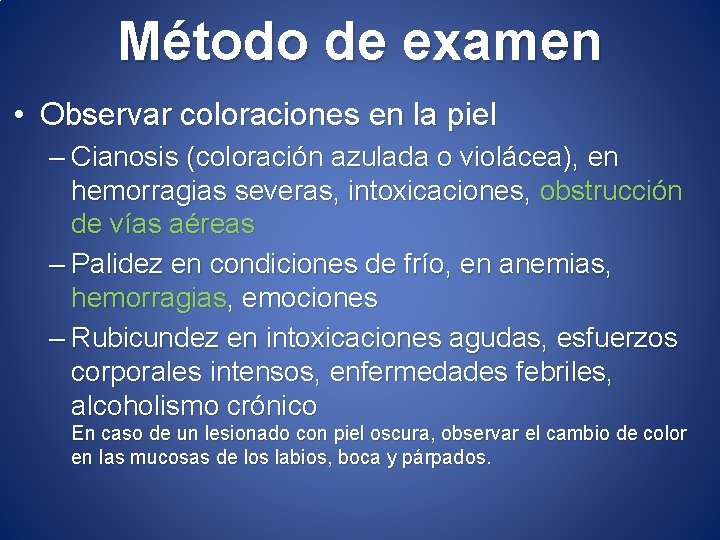 Método de examen

• Observar coloraciones en la piel

– Cianosis (coloración azulada o violácea), en hemorragias severas, intoxicaciones, obstrucción de vías aéreas

– Palidez en condiciones de frío, en anemias, hemorragias, emociones

– Rubicundez en intoxicaciones agudas, esfuerzos corporales intensos, enfermedades febriles, alcoholismo crónico

En caso de un lesionado con piel oscura, observar el cambio de color en las mucosas de los labios, boca y párpados.